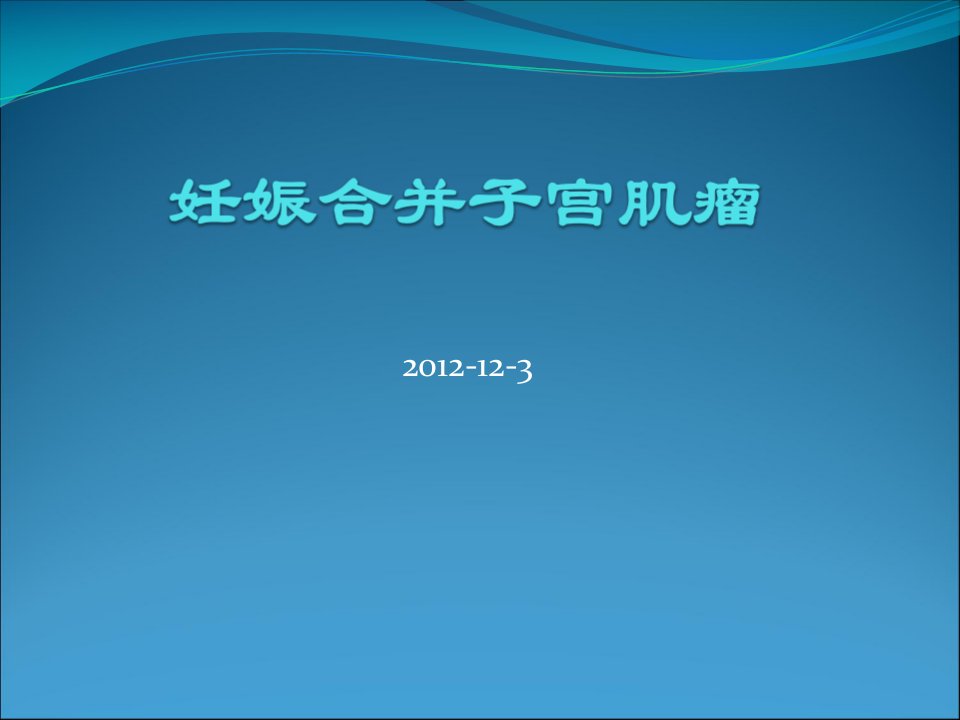 妊娠合并子宫肌瘤

2012-12-3